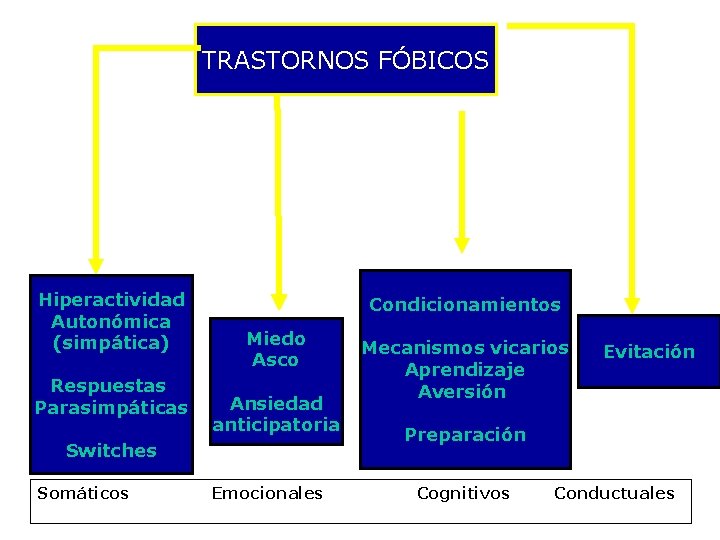 TRASTORNOS FÓBICOS

Hiperactividad Autonómica (simpática)

Respuestas Parasimpáticas

Switches

Miedo
Asco

Ansiedad anticipatoria

Condicionamientos

Mecanismos vicarios
Aprendizaje
Aversión

Preparación

Evitación

Somáticos Emocionales Cognitivos Conductuales